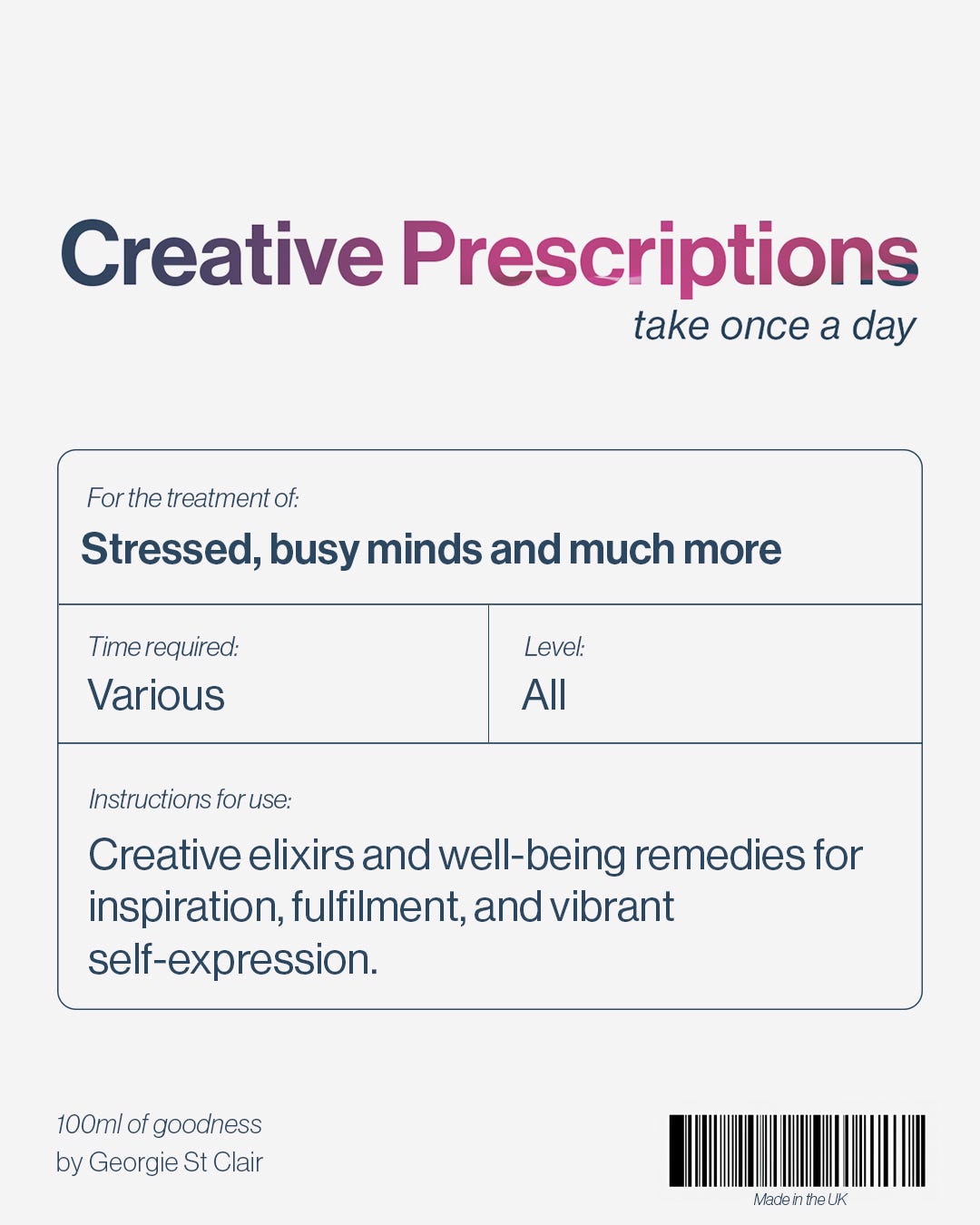 Creative Prescriptions
take once a day

For the treatment of:
Stressed, busy minds and much more

Time required:
Various

Level:
All

Instructions for use:
Creative elixirs and well-being remedies for inspiration, fulfilment, and vibrant self-expression.

100ml of goodness
by Georgie St Clair

Made in the UK